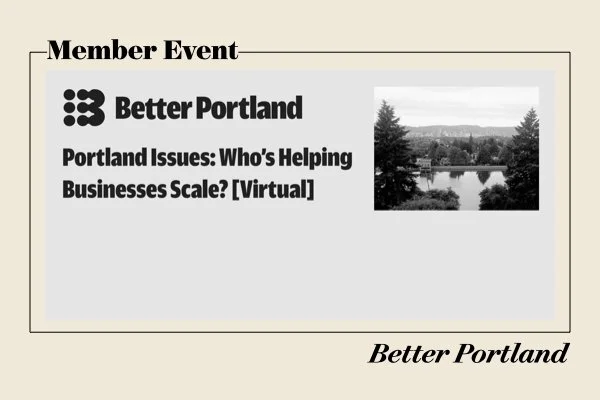 Member Event

Better Portland

Portland Issues: Who's Helping Businesses Scale? [Virtual]

Better Portland